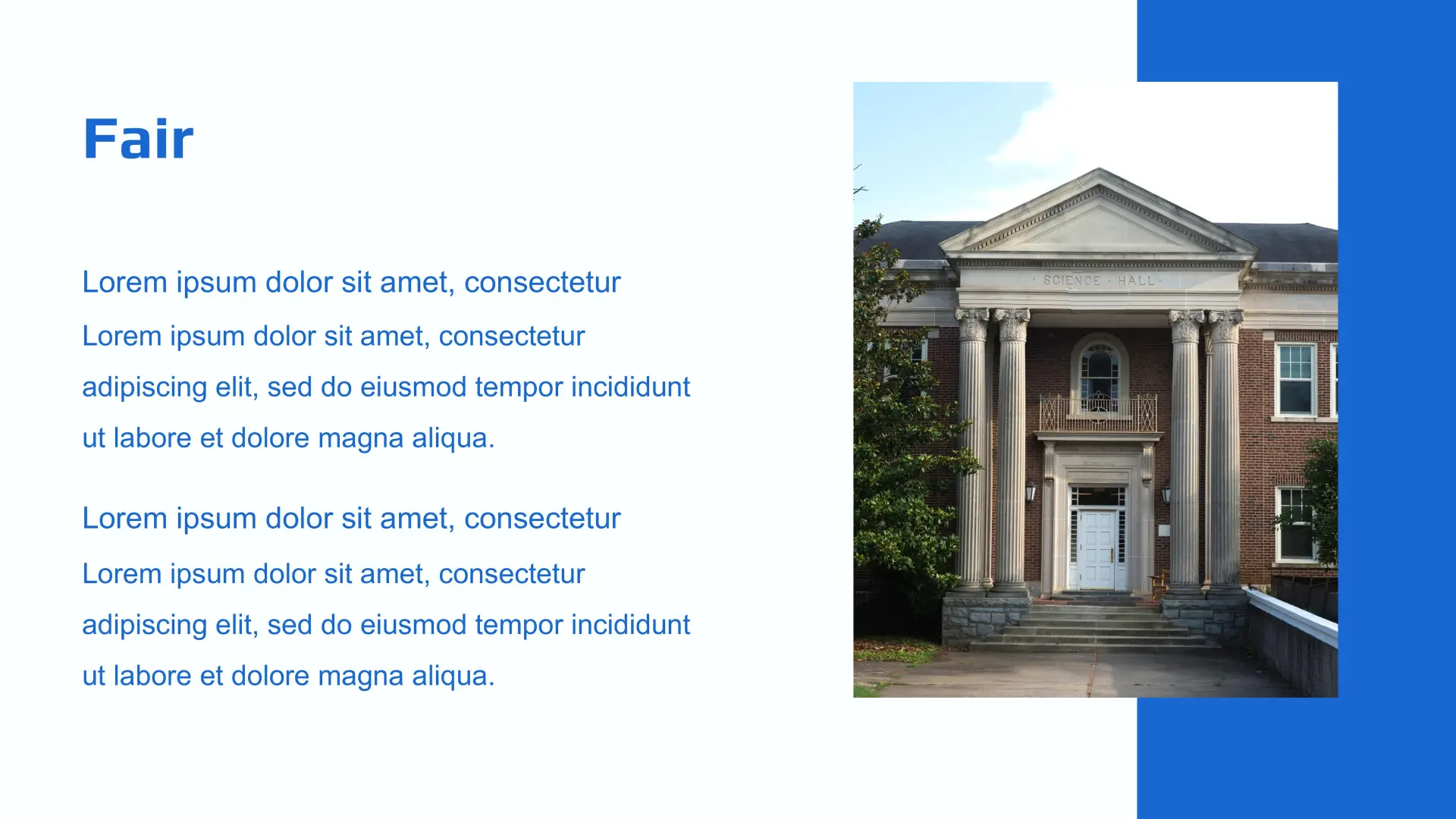 Fair

Lorem ipsum dolor sit amet, consectetur

Lorem ipsum dolor sit amet, consectetur adipiscing elit, sed do eiusmod tempor incididunt ut labore et dolore magna aliqua.

Lorem ipsum dolor sit amet, consectetur

Lorem ipsum dolor sit amet, consectetur adipiscing elit, sed do eiusmod tempor incididunt ut labore et dolore magna aliqua.

· SCIENCE · HALL ·